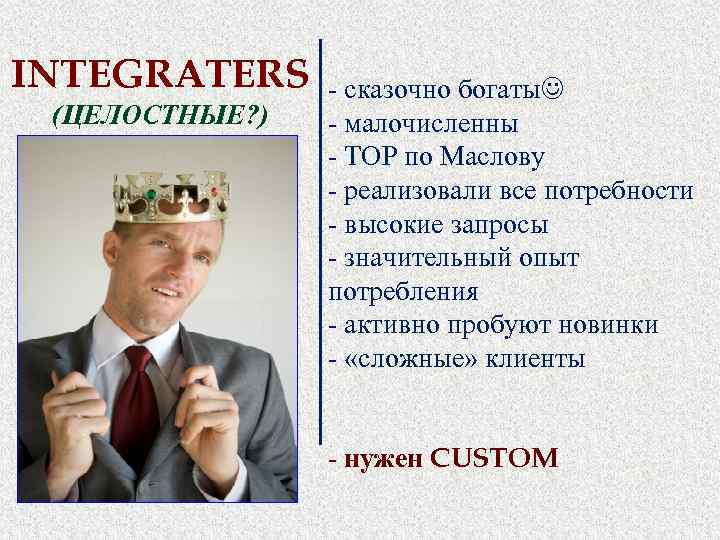 INTEGRATERS
(ЦЕЛОСТНЫЕ?)

- сказочно богаты☺
- малочисленны
- ТОР по Маслову
- реализовали все потребности
- высокие запросы
- значительный опыт потребления
- активно пробуют новинки
- «сложные» клиенты

- нужен CUSTOM